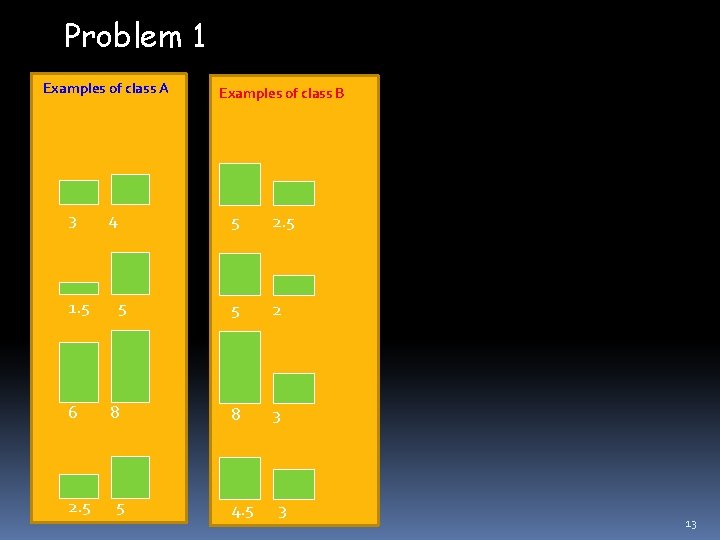 Problem 1

Examples of class A

3 4

1.5 5

6 8

2.5 5

Examples of class B

5 2.5

5 2

8 3

4.5 3

13